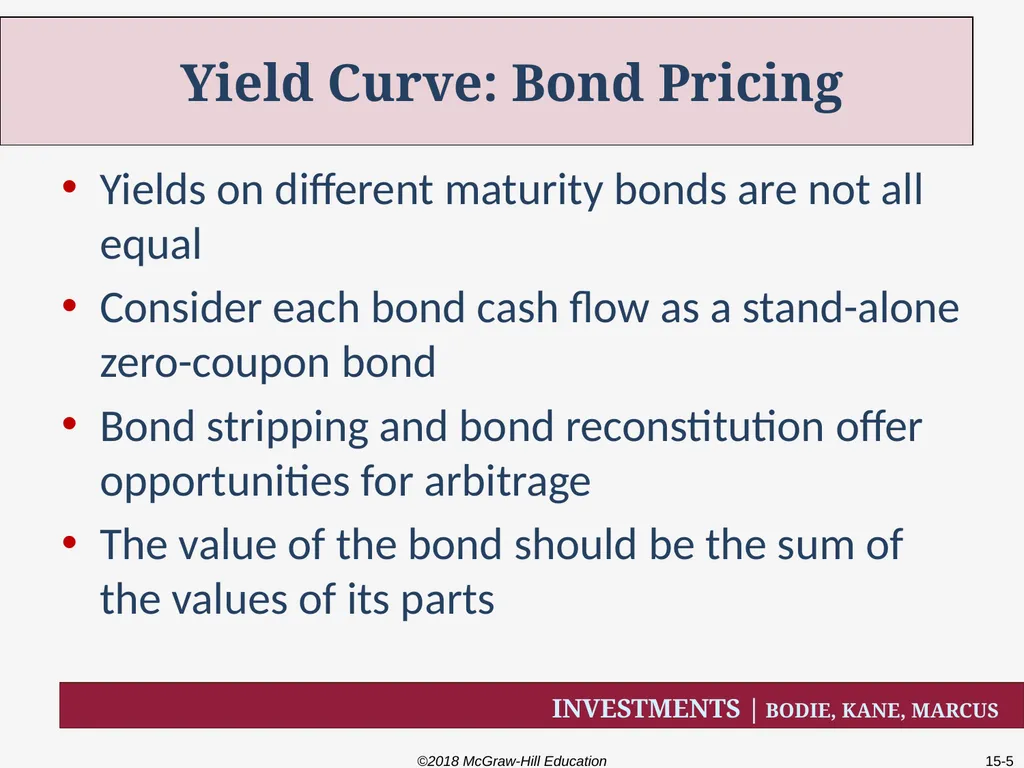 Yield Curve: Bond Pricing

• Yields on different maturity bonds are not all equal

• Consider each bond cash flow as a stand-alone zero-coupon bond

• Bond stripping and bond reconstitution offer opportunities for arbitrage

• The value of the bond should be the sum of the values of its parts

INVESTMENTS | BODIE, KANE, MARCUS

©2018 McGraw-Hill Education

15-5